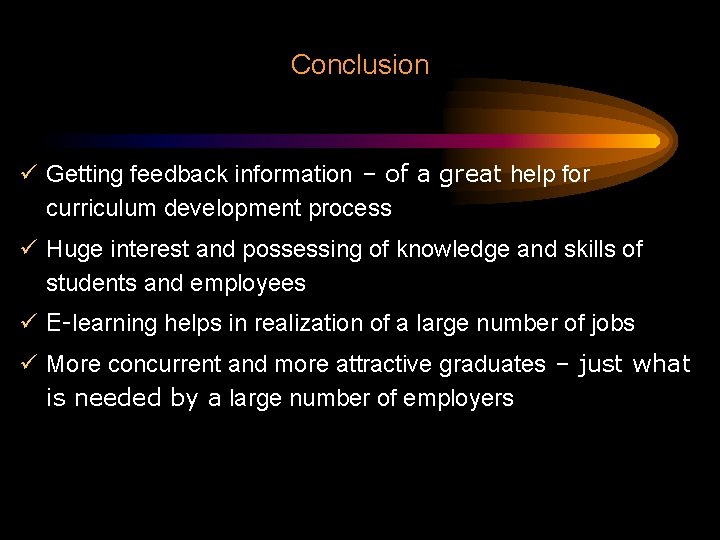 Conclusion

✓ Getting feedback information – of a great help for curriculum development process

✓ Huge interest and possessing of knowledge and skills of students and employees

✓ E-learning helps in realization of a large number of jobs

✓ More concurrent and more attractive graduates – just what is needed by a large number of employers